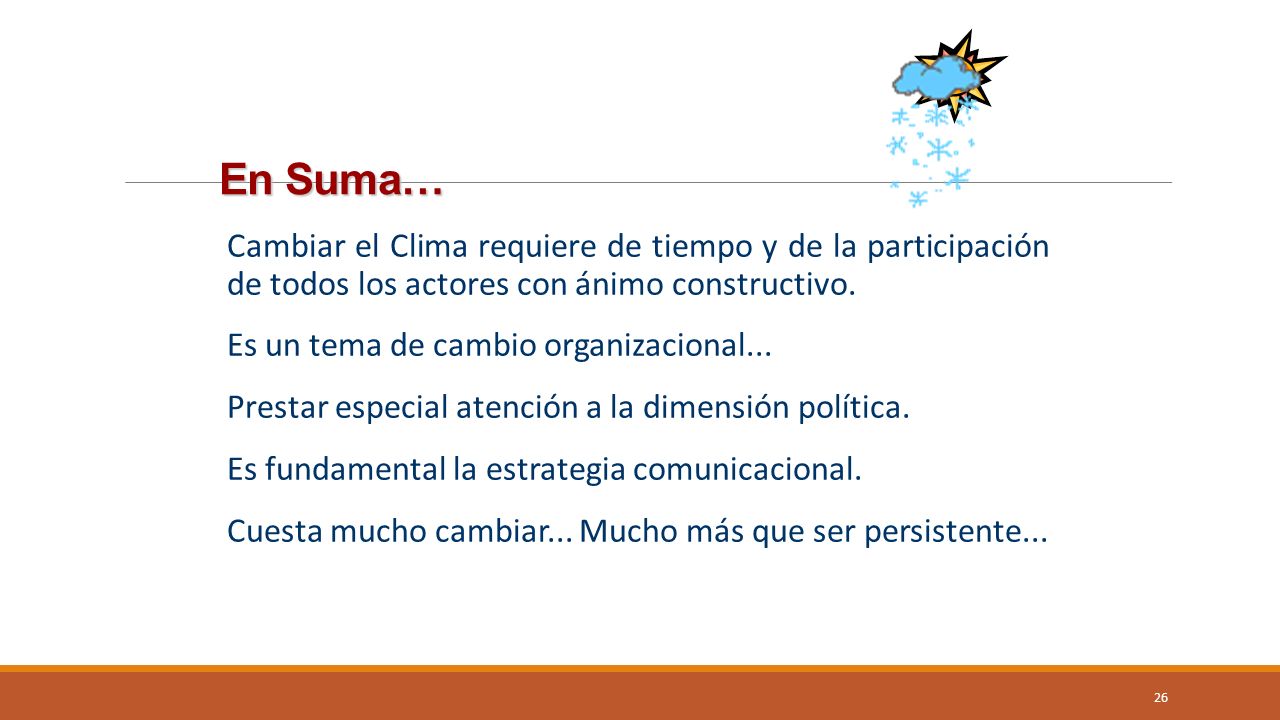 En Suma…

Cambiar el Clima requiere de tiempo y de la participación de todos los actores con ánimo constructivo.

Es un tema de cambio organizacional...

Prestar especial atención a la dimensión política.

Es fundamental la estrategia comunicacional.

Cuesta mucho cambiar... Mucho más que ser persistente...

26